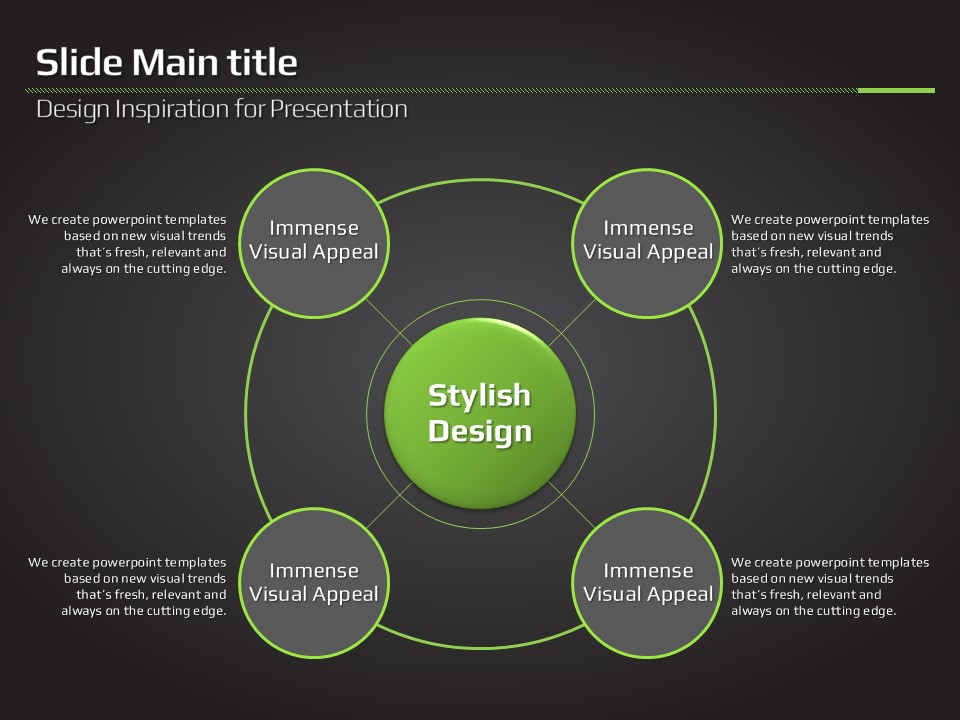 Slide Main title

Design Inspiration for Presentation

We create powerpoint templates based on new visual trends that's fresh, relevant and always on the cutting edge.

Immense Visual Appeal

Immense Visual Appeal

We create powerpoint templates based on new visual trends that's fresh, relevant and always on the cutting edge.

Stylish Design

We create powerpoint templates based on new visual trends that's fresh, relevant and always on the cutting edge.

Immense Visual Appeal

Immense Visual Appeal

We create powerpoint templates based on new visual trends that's fresh, relevant and always on the cutting edge.